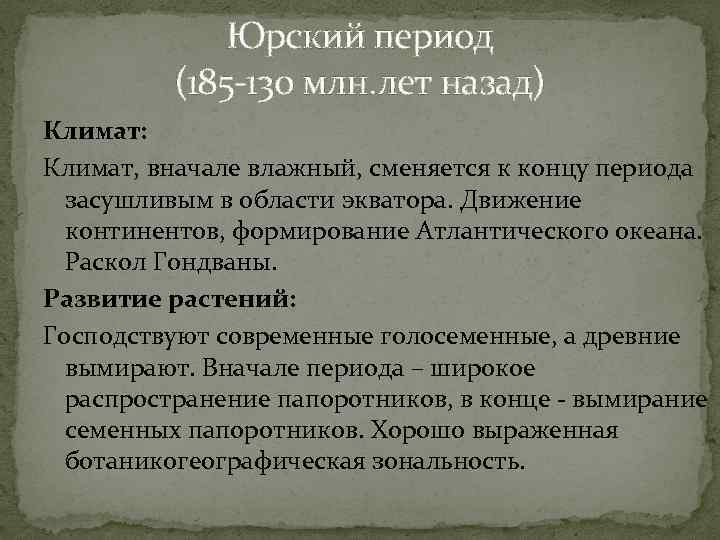 Юрский период
(185-130 млн.лет назад)

Климат:

Климат, вначале влажный, сменяется к концу периода засушливым в области экватора. Движение континентов, формирование Атлантического океана. Раскол Гондваны.

Развитие растений:

Господствуют современные голосеменные, а древние вымирают. Вначале периода – широкое распространение папоротников, в конце - вымирание семенных папоротников. Хорошо выраженная ботаникогеографическая зональность.